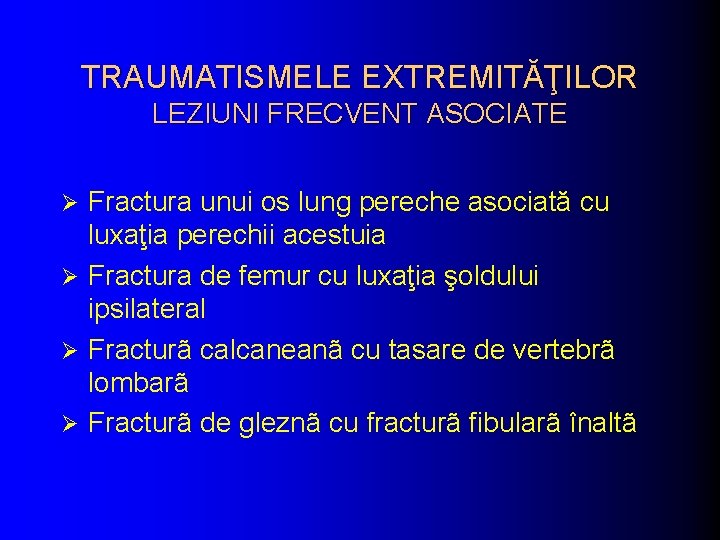 TRAUMATISMELE EXTREMITĂŢILOR
LEZIUNI FRECVENT ASOCIATE

➢ Fractura unui os lung pereche asociată cu luxaţia perechii acestuia
➢ Fractura de femur cu luxaţia şoldului ipsilateral
➢ Fracturã calcaneanã cu tasare de vertebrã lombarã
➢ Fracturã de gleznã cu fracturã fibularã înaltã